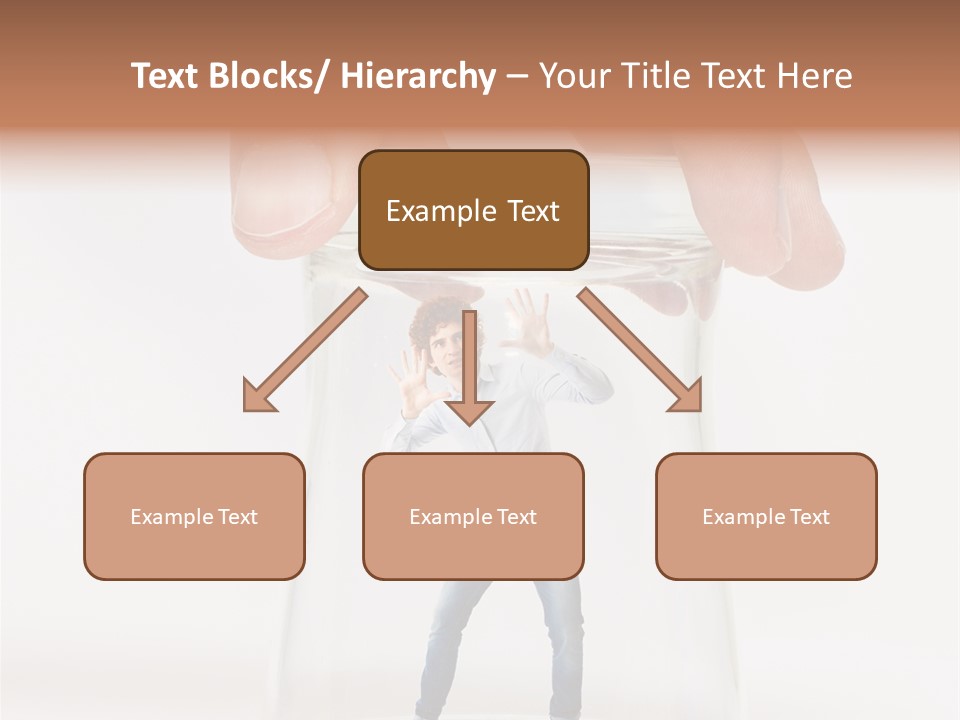 Text Blocks/ Hierarchy – Your Title Text Here

Example Text

Example Text

Example Text

Example Text